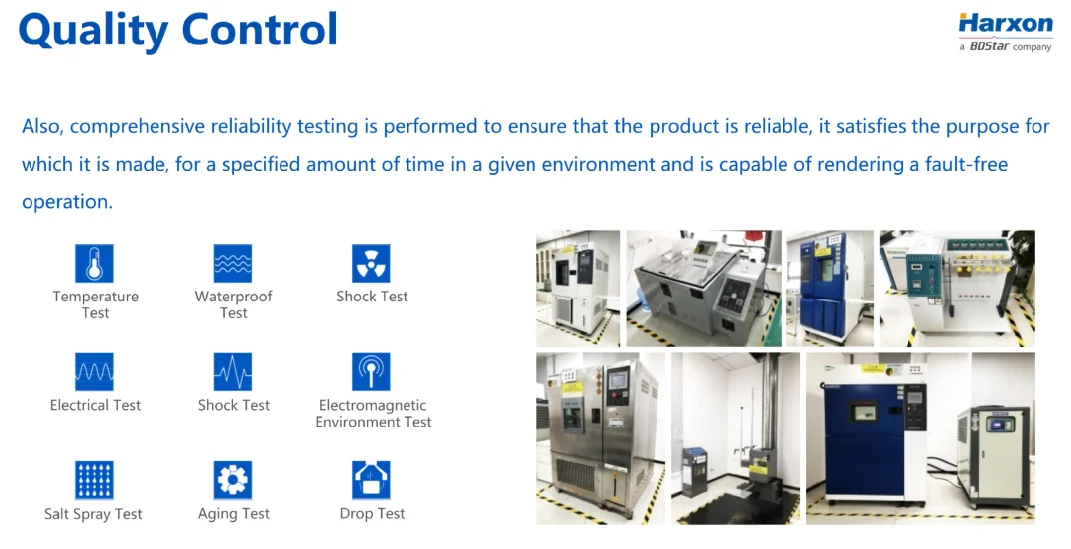 Quality Control

Harxon
a BDStar company

Also, comprehensive reliability testing is performed to ensure that the product is reliable, it satisfies the purpose for which it is made, for a specified amount of time in a given environment and is capable of rendering a fault-free operation.

Temperature Test

Waterproof Test

Shock Test

Electrical Test

Shock Test

Electromagnetic Environment Test

Salt Spray Test

Aging Test

Drop Test